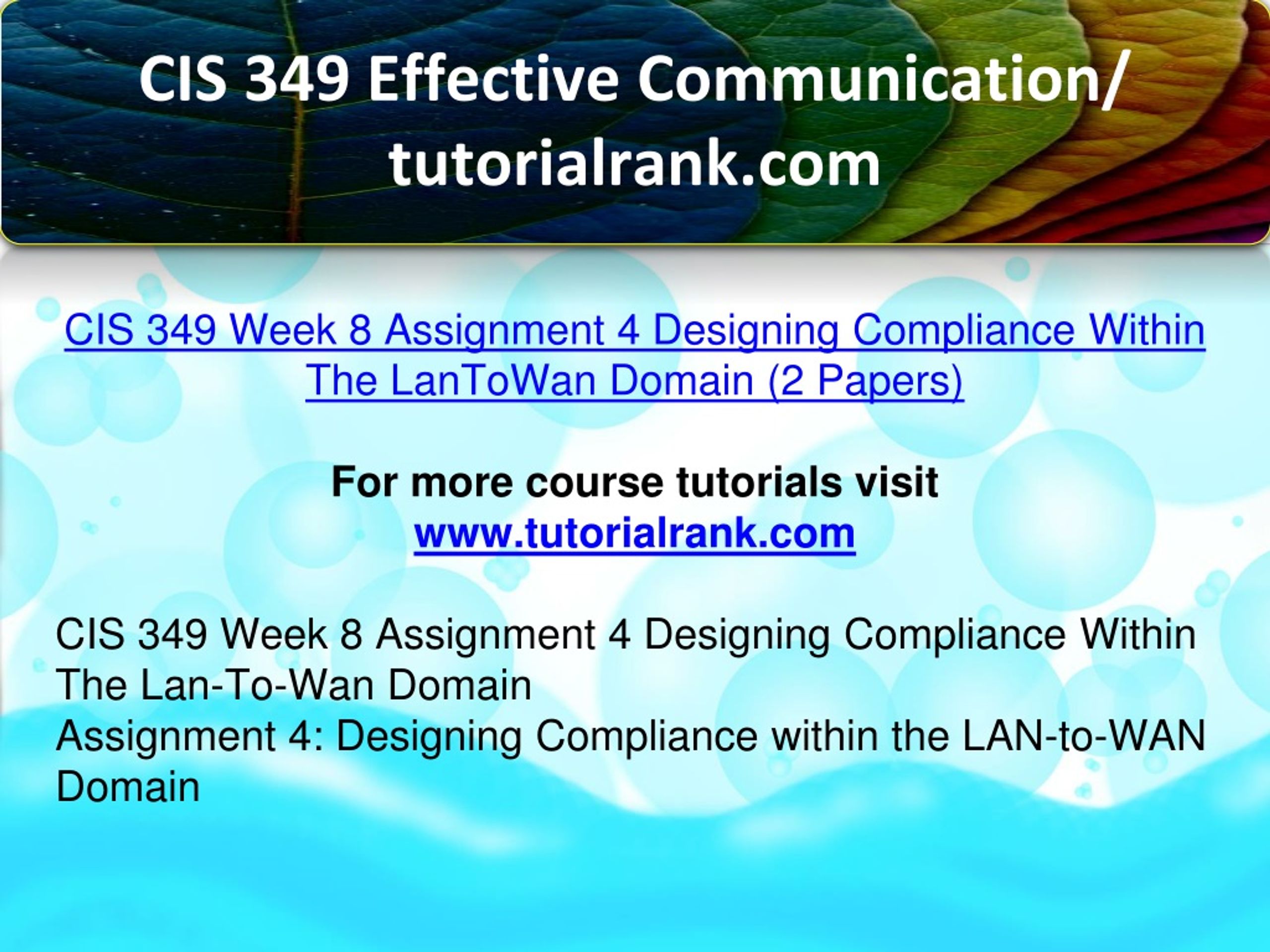 CIS 349 Effective Communication/ tutorialrank.com

CIS 349 Week 8 Assignment 4 Designing Compliance Within The LanToWan Domain (2 Papers)

For more course tutorials visit
www.tutorialrank.com

CIS 349 Week 8 Assignment 4 Designing Compliance Within The Lan-To-Wan Domain
Assignment 4: Designing Compliance within the LAN-to-WAN Domain